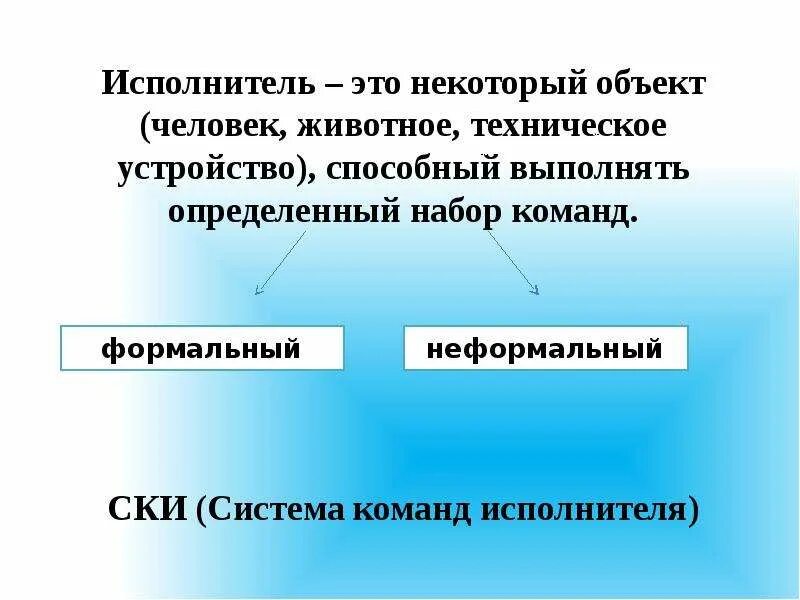 Исполнитель – это некоторый объект (человек, животное, техническое устройство), способный выполнять определенный набор команд.

формальный

неформальный

СКИ (Система команд исполнителя)